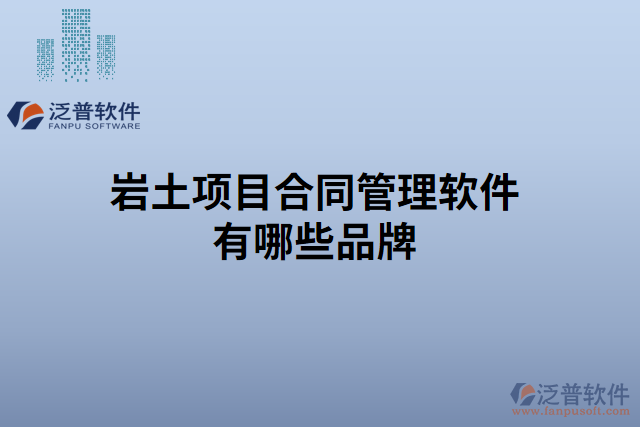 泛普软件
FANPU SOFTWARE

岩土项目合同管理软件有哪些品牌

泛普软件
www.fanpusoft.com